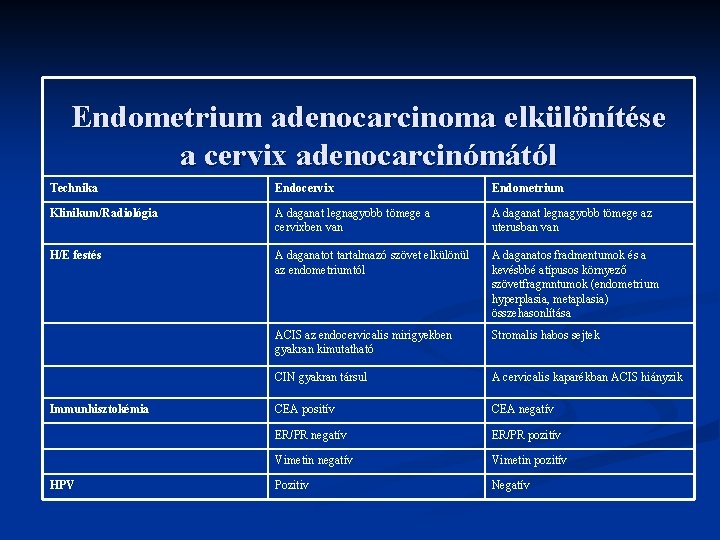 Endometrium adenocarcinoma elkülönítése a cervix adenocarcinómától

| Technika | Endocervix | Endometrium |
|---|---|---|
| Klinikum/Radiológia | A daganat legnagyobb tömege a cervixben van | A daganat legnagyobb tömege az uterusban van |
| H/E festés | A daganatot tartalmazó szövet elkülönül az endometriumtól | A daganatos fradmentumok és a kevésbbé atípusos környező szövetfragmntumok (endometrium hyperplasia, metaplasia) összehasonlítása |
| | ACIS az endocervicalis mirigyekben gyakran kimutatható | Stromalis habos sejtek |
| | CIN gyakran társul | A cervicalis kaparékban ACIS hiányzik |
| Immunhisztokémia | CEA positív | CEA negatív |
| | ER/PR negatív | ER/PR pozitív |
| | Vimetin negatív | Vimetin pozitív |
| HPV | Pozitív | Negatív |